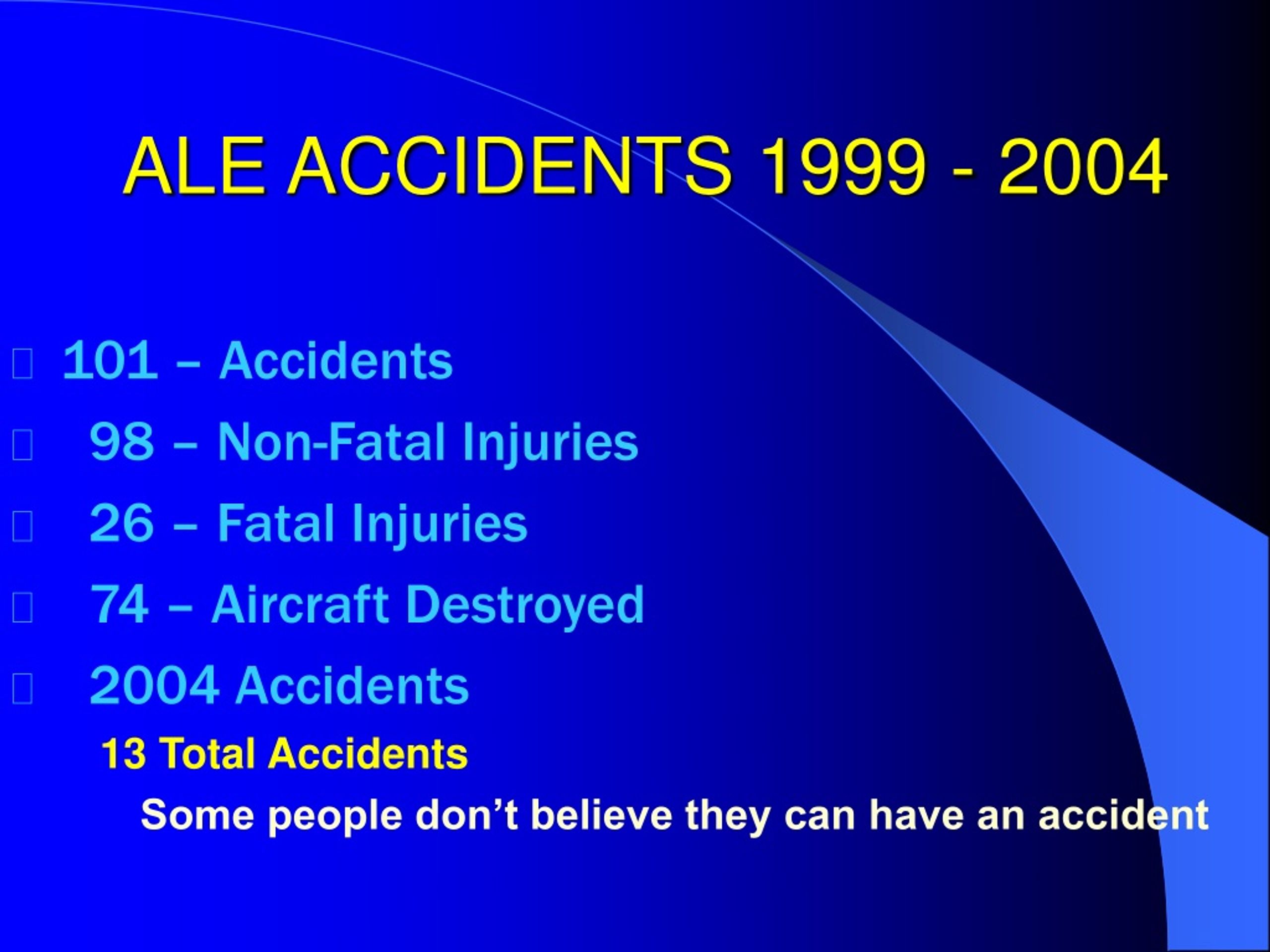 ALE ACCIDENTS 1999 - 2004

101 – Accidents

98 – Non-Fatal Injuries

26 – Fatal Injuries

74 – Aircraft Destroyed

2004 Accidents

13 Total Accidents

Some people don’t believe they can have an accident